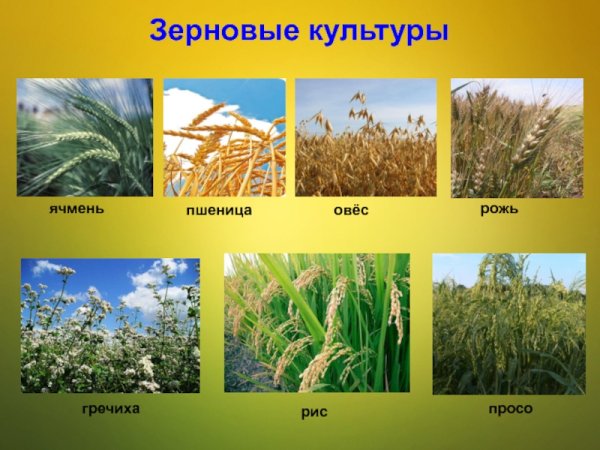 Зерновые культуры

ячмень

пшеница

овёс

рожь

гречиха

рис

просо